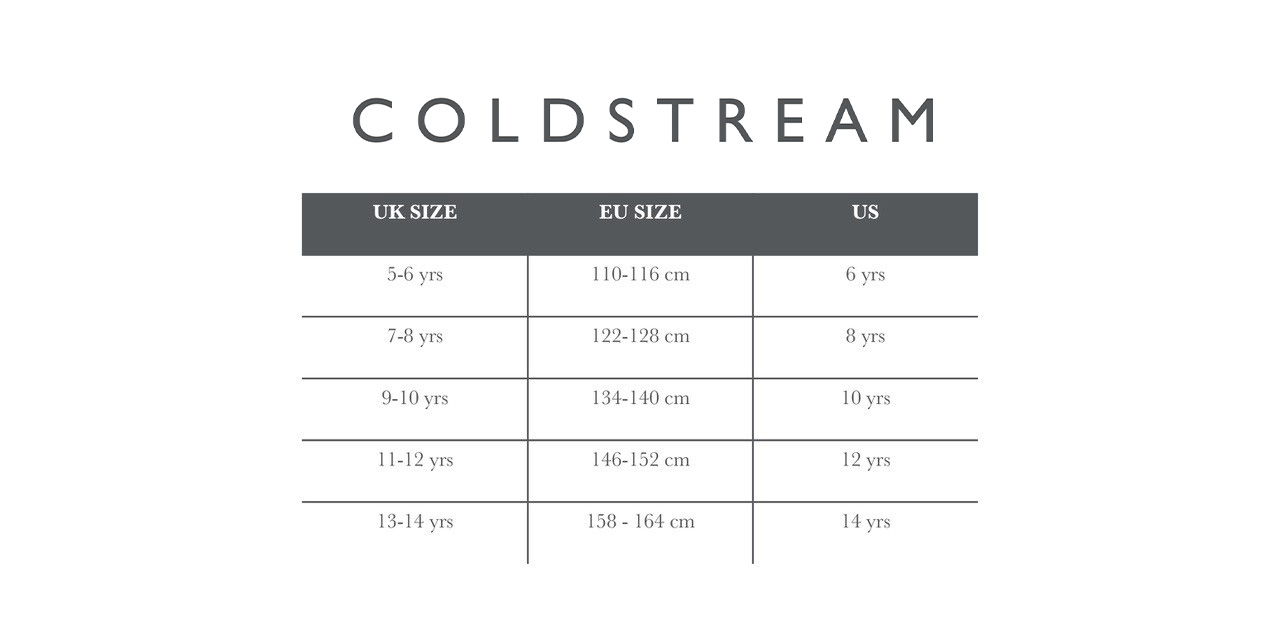 COLDSTREAM

| UK SIZE | EU SIZE | US |
|---|---|---|
| 5-6 yrs | 110-116 cm | 6 yrs |
| 7-8 yrs | 122-128 cm | 8 yrs |
| 9-10 yrs | 134-140 cm | 10 yrs |
| 11-12 yrs | 146-152 cm | 12 yrs |
| 13-14 yrs | 158 - 164 cm | 14 yrs |